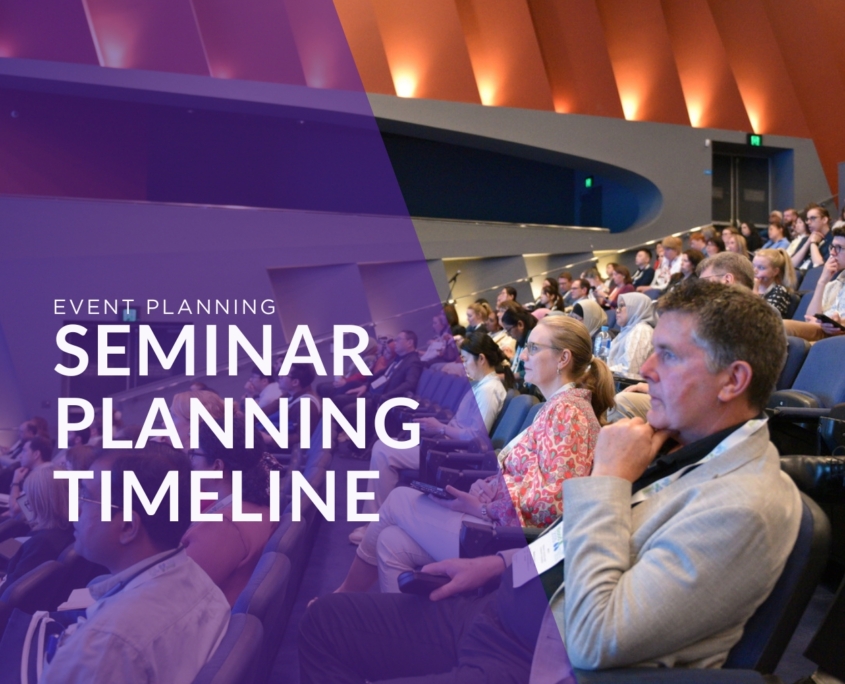 EVENT PLANNING
SEMINAR PLANNING TIMELINE